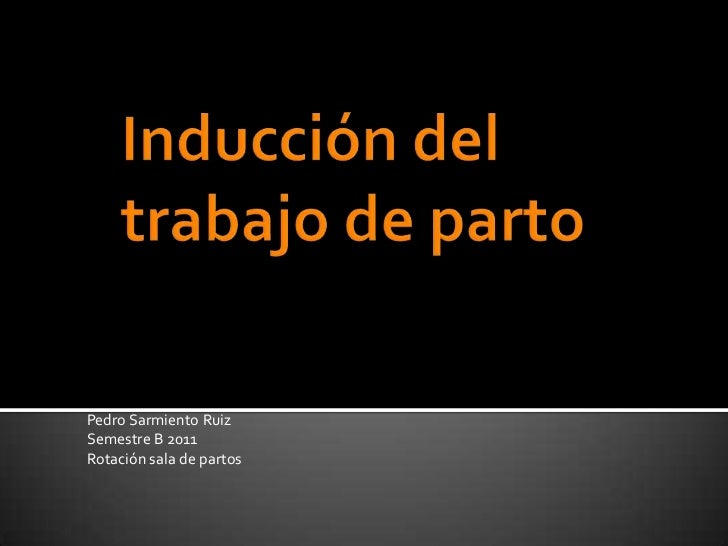 Inducción del trabajo de parto

Pedro Sarmiento Ruiz
Semestre B 2011
Rotación sala de partos